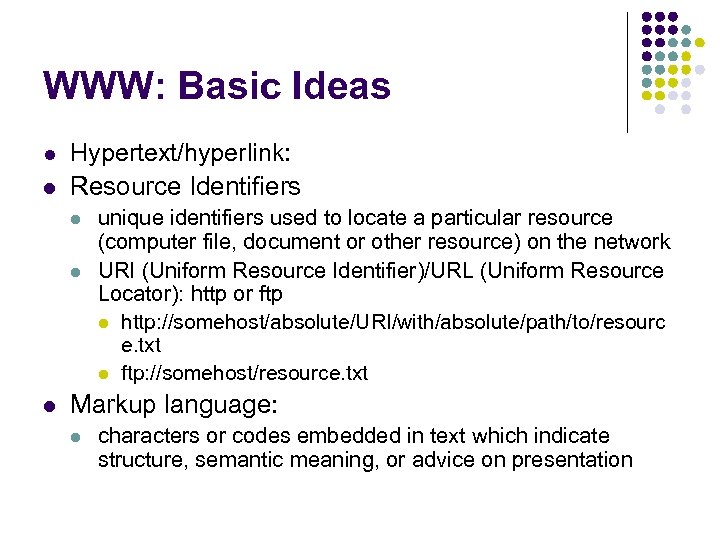 WWW: Basic Ideas

- Hypertext/hyperlink:
- Resource Identifiers
  - unique identifiers used to locate a particular resource (computer file, document or other resource) on the network
  - URI (Uniform Resource Identifier)/URL (Uniform Resource Locator): http or ftp
    - http://somehost/absolute/URI/with/absolute/path/to/resource.txt
    - ftp://somehost/resource.txt
- Markup language:
  - characters or codes embedded in text which indicate structure, semantic meaning, or advice on presentation